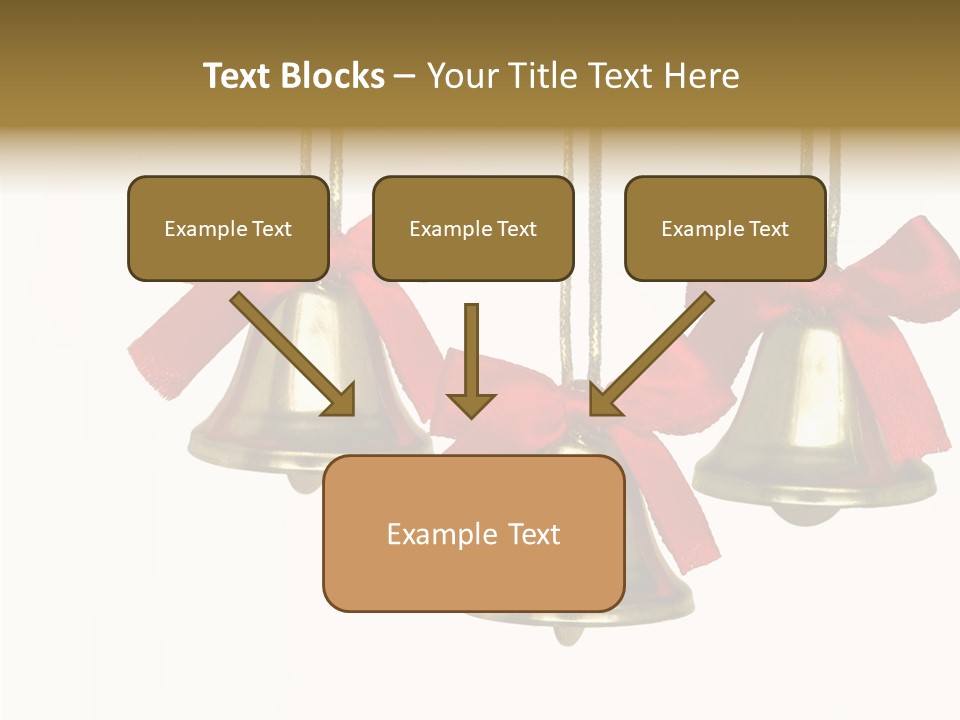 Text Blocks – Your Title Text Here

Example Text

Example Text

Example Text

Example Text